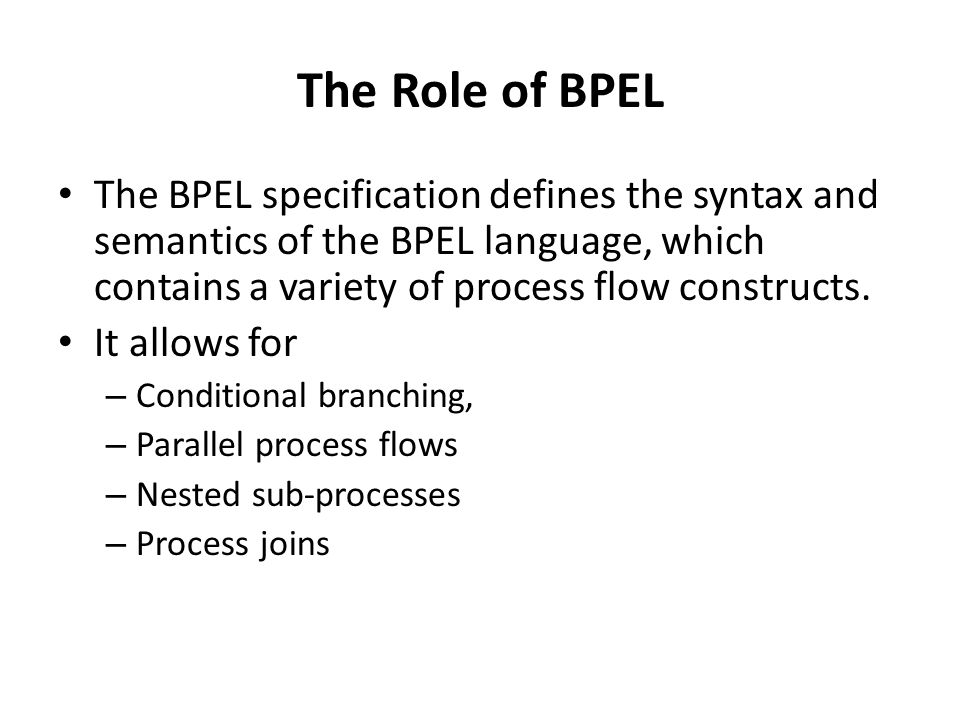 The Role of BPEL

• The BPEL specification defines the syntax and semantics of the BPEL language, which contains a variety of process flow constructs.

• It allows for
– Conditional branching,
– Parallel process flows
– Nested sub-processes
– Process joins